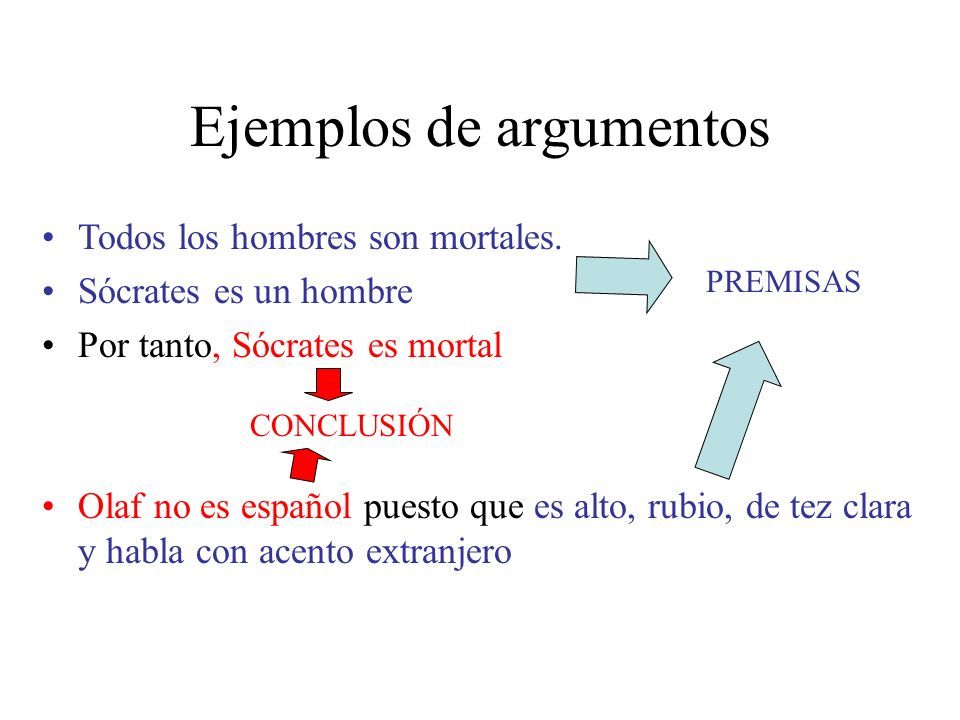 Ejemplos de argumentos

• Todos los hombres son mortales.
• Sócrates es un hombre
• Por tanto, Sócrates es mortal

PREMISAS

CONCLUSIÓN

• Olaf no es español puesto que es alto, rubio, de tez clara y habla con acento extranjero